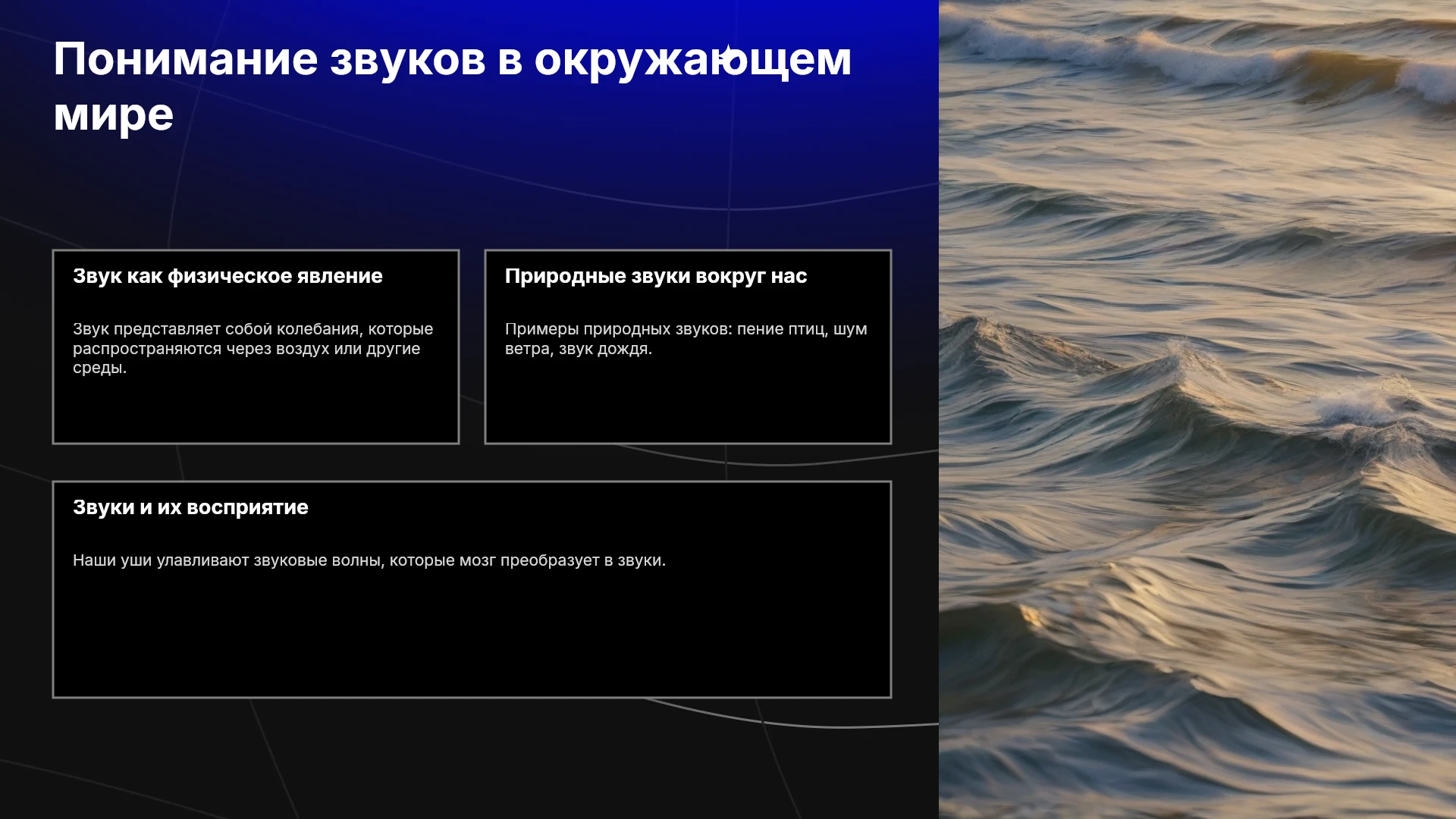 Понимание звуков в окружающем мире

Звук как физическое явление

Звук представляет собой колебания, которые распространяются через воздух или другие среды.

Природные звуки вокруг нас

Примеры природных звуков: пение птиц, шум ветра, звук дождя.

Звуки и их восприятие

Наши уши улавливают звуковые волны, которые мозг преобразует в звуки.